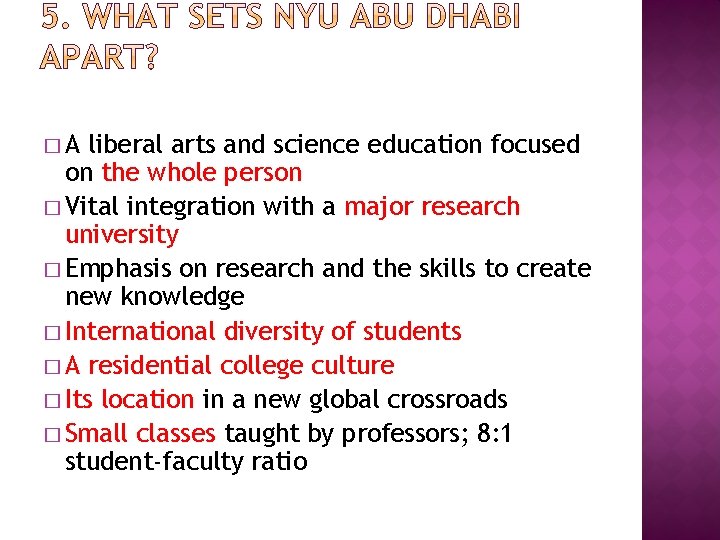 5. WHAT SETS NYU ABU DHABI APART?

□ A liberal arts and science education focused on the whole person
□ Vital integration with a major research university
□ Emphasis on research and the skills to create new knowledge
□ International diversity of students
□ A residential college culture
□ Its location in a new global crossroads
□ Small classes taught by professors; 8:1 student-faculty ratio